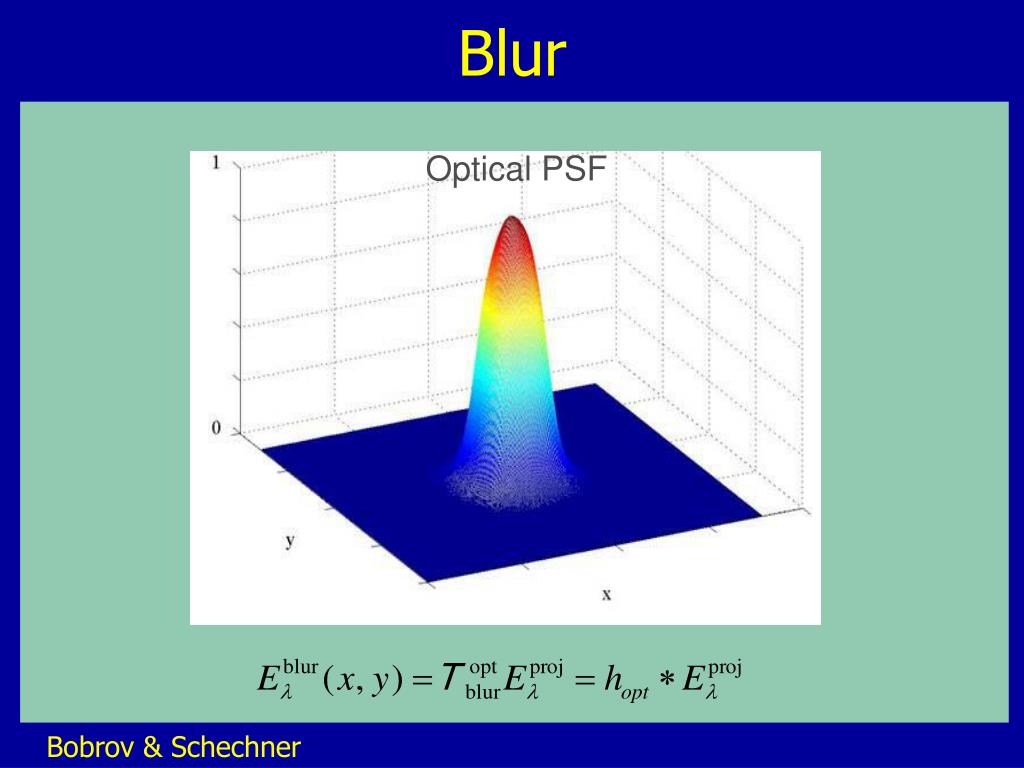 Blur

Optical PSF

1

0

y

x

$E_{\lambda}^{\text{blur}}(x, y) = T_{\text{blur}}^{\text{opt}} E_{\lambda}^{\text{proj}} = h_{opt} * E_{\lambda}^{\text{proj}}$

Bobrov & Schechner